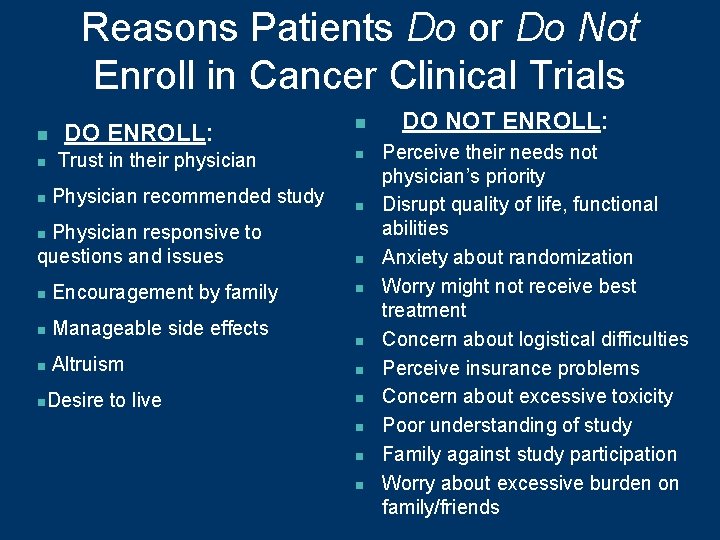 Reasons Patients Do or Do Not Enroll in Cancer Clinical Trials

DO ENROLL:

Trust in their physician

Physician recommended study

Physician responsive to questions and issues

Encouragement by family

Manageable side effects

Altruism

Desire to live

DO NOT ENROLL:

Perceive their needs not physician's priority

Disrupt quality of life, functional abilities

Anxiety about randomization

Worry might not receive best treatment

Concern about logistical difficulties

Perceive insurance problems

Concern about excessive toxicity

Poor understanding of study

Family against study participation

Worry about excessive burden on family/friends